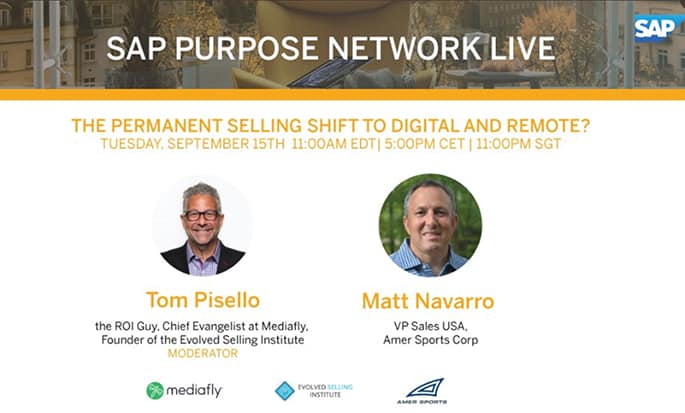 SAP PURPOSE NETWORK LIVE

SAP

THE PERMANENT SELLING SHIFT TO DIGITAL AND REMOTE?
TUESDAY, SEPTEMBER 15TH 11:00AM EDT| 5:00PM CET | 11:00PM SGT

Tom Pisello
the ROI Guy, Chief Evangelist at Mediafly, Founder of the Evolved Selling Institute
MODERATOR

Matt Navarro
VP Sales USA, Amer Sports Corp

mediafly

EVOLVED SELLING INSTITUTE

AMER SPORTS